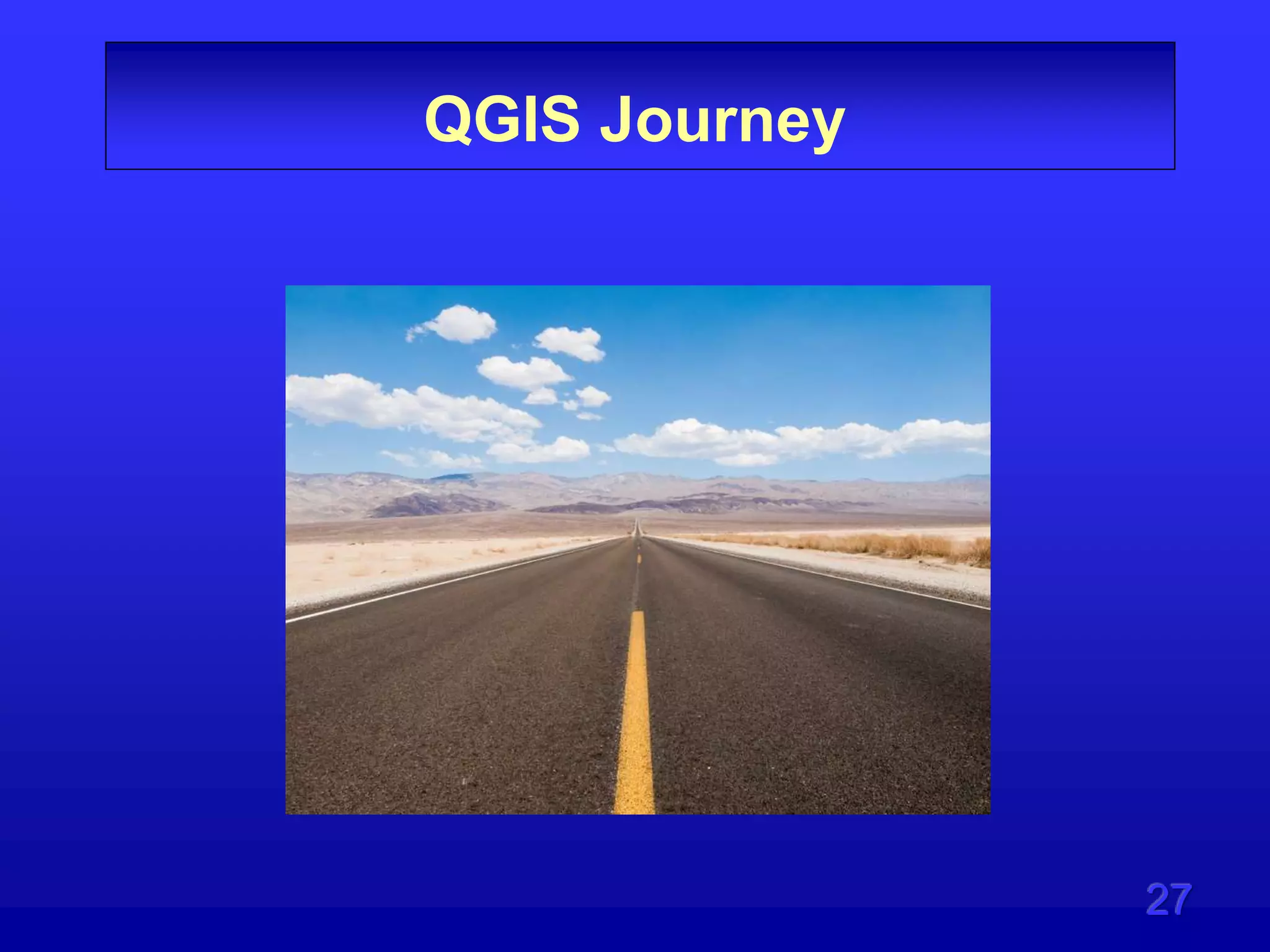 QGIS Journey

27